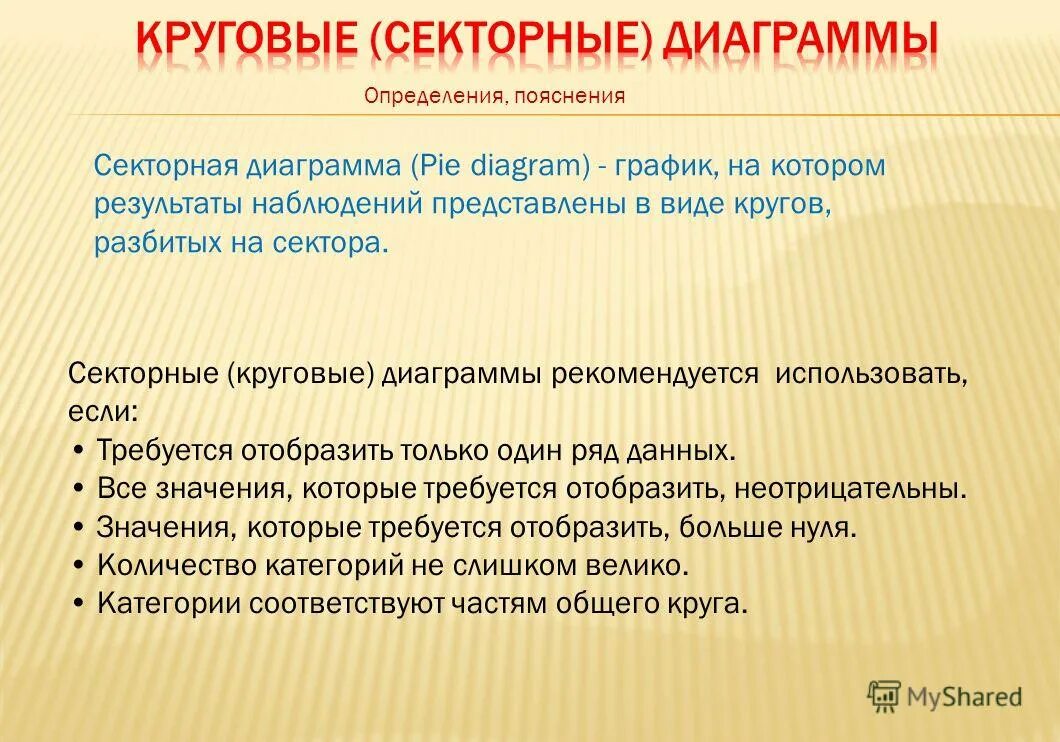 КРУГОВЫЕ (СЕКТОРНЫЕ) ДИАГРАММЫ

Определения, пояснения

Секторная диаграмма (Pie diagram) - график, на котором результаты наблюдений представлены в виде кругов, разбитых на сектора.

Секторные (круговые) диаграммы рекомендуется использовать, если:
• Требуется отобразить только один ряд данных.
• Все значения, которые требуется отобразить, неотрицательны.
• Значения, которые требуется отобразить, больше нуля.
• Количество категорий не слишком велико.
• Категории соответствуют частям общего круга.

MyShared